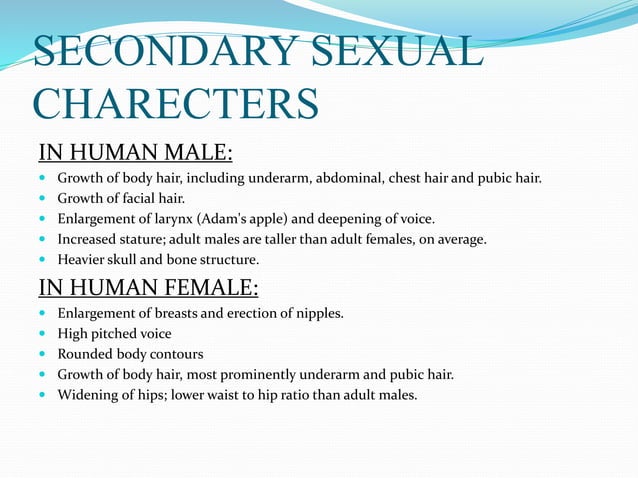 SECONDARY SEXUAL CHARECTERS

IN HUMAN MALE:

- Growth of body hair, including underarm, abdominal, chest hair and pubic hair.
- Growth of facial hair.
- Enlargement of larynx (Adam's apple) and deepening of voice.
- Increased stature; adult males are taller than adult females, on average.
- Heavier skull and bone structure.

IN HUMAN FEMALE:

- Enlargement of breasts and erection of nipples.
- High pitched voice
- Rounded body contours
- Growth of body hair, most prominently underarm and pubic hair.
- Widening of hips; lower waist to hip ratio than adult males.